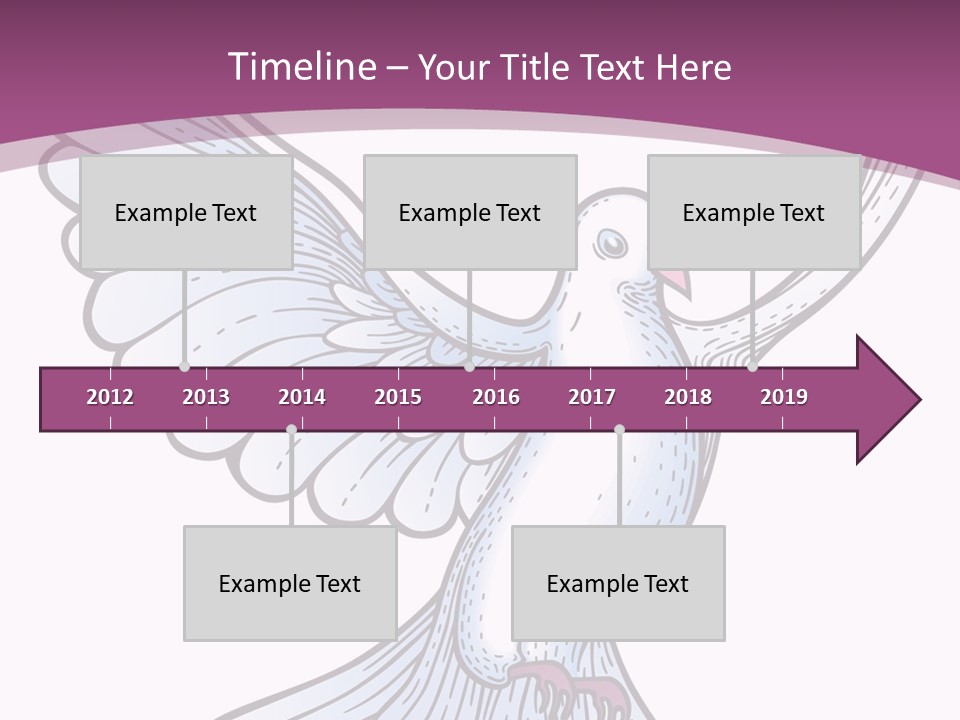 Timeline – Your Title Text Here

Example Text

Example Text

Example Text

2012 2013 2014 2015 2016 2017 2018 2019

Example Text

Example Text